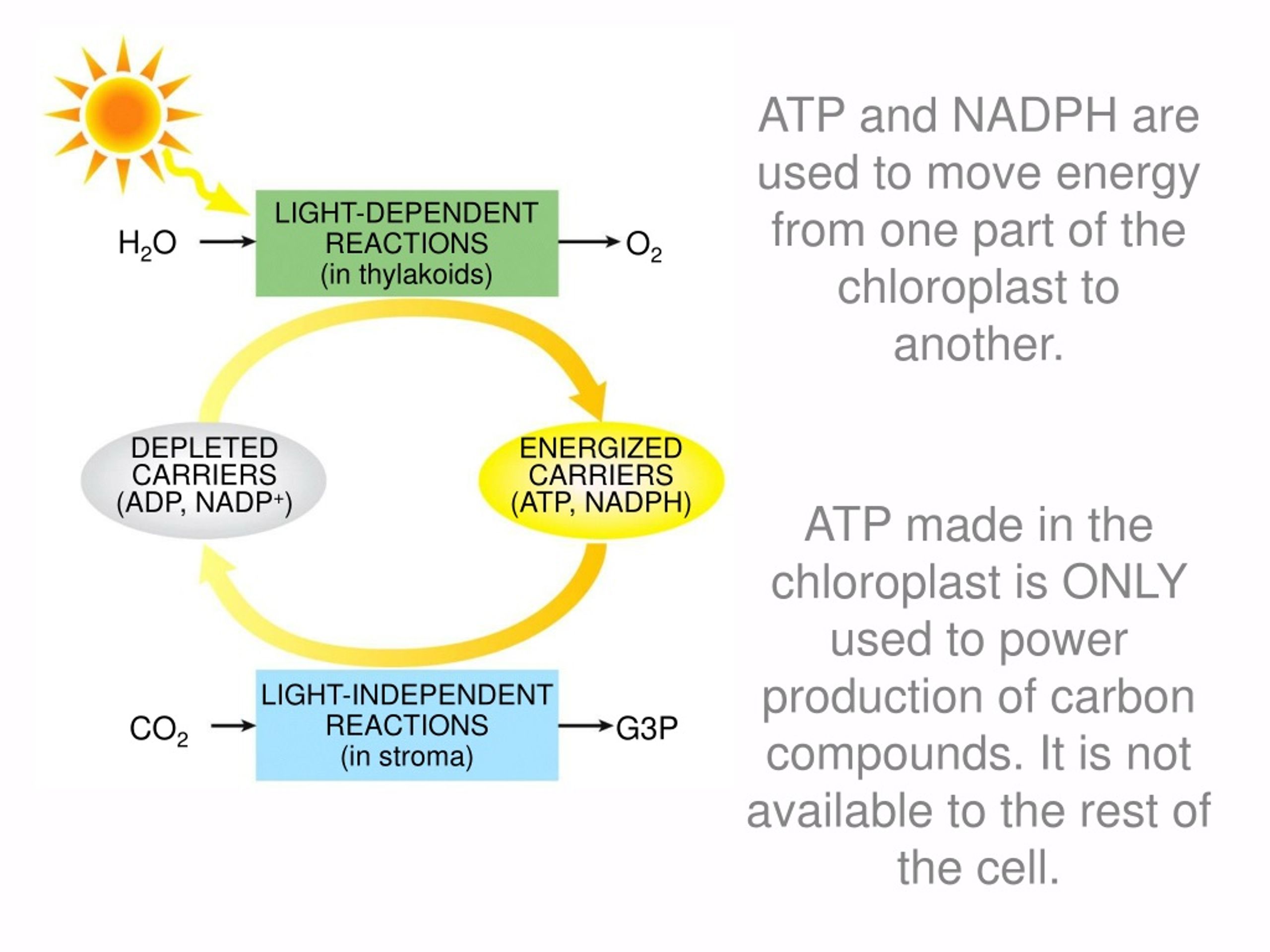 $H_2O$

LIGHT-DEPENDENT REACTIONS (in thylakoids)

$O_2$

DEPLETED CARRIERS (ADP, $NADP^+$)

ENERGIZED CARRIERS (ATP, NADPH)

$CO_2$

LIGHT-INDEPENDENT REACTIONS (in stroma)

G3P

ATP and NADPH are used to move energy from one part of the chloroplast to another.

ATP made in the chloroplast is ONLY used to power production of carbon compounds. It is not available to the rest of the cell.